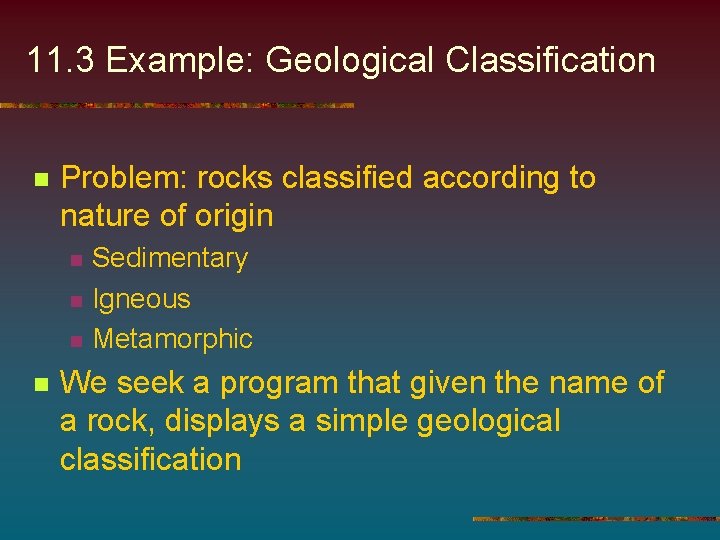 11.3 Example: Geological Classification

Problem: rocks classified according to nature of origin

Sedimentary

Igneous

Metamorphic

We seek a program that given the name of a rock, displays a simple geological classification